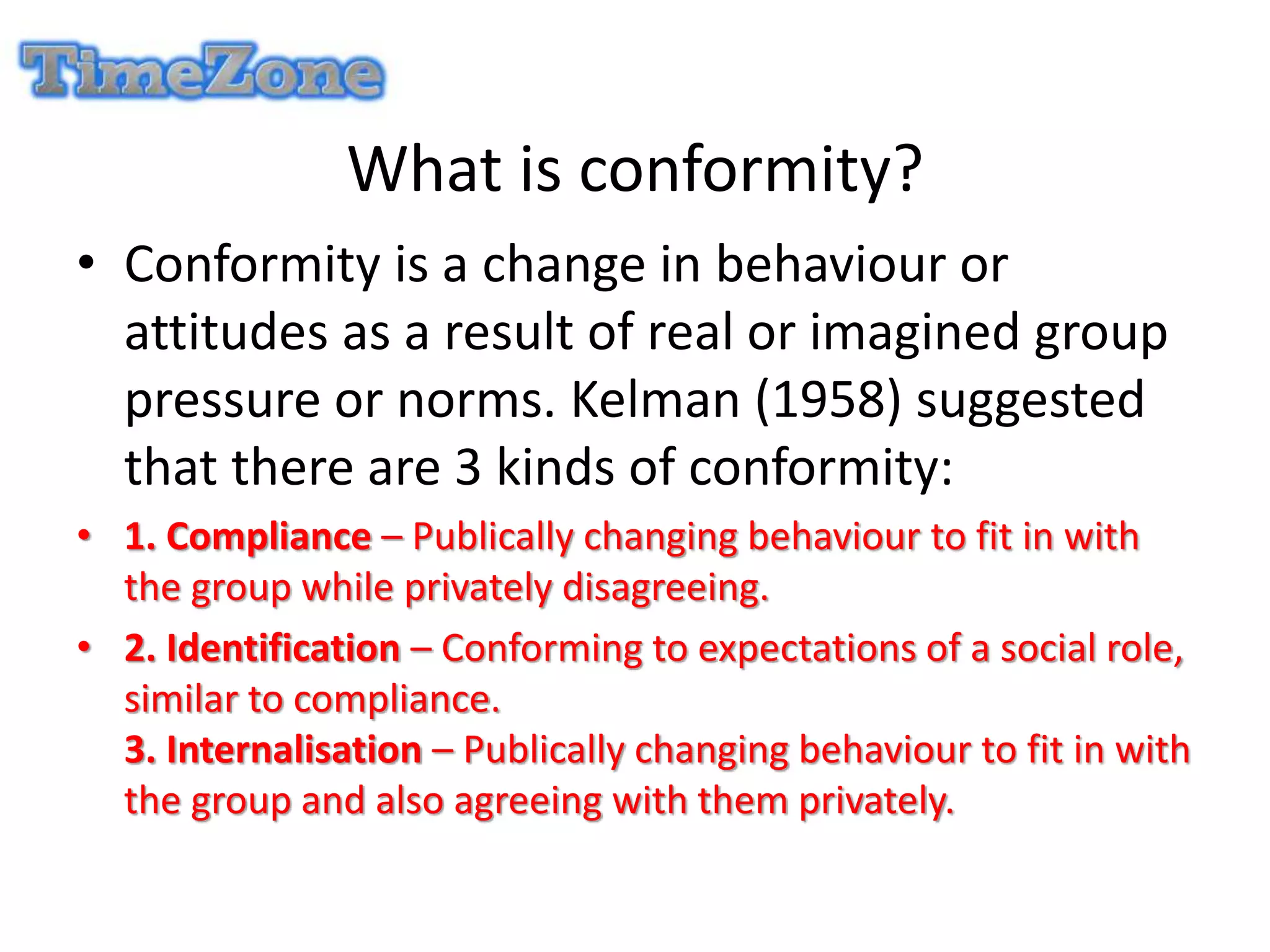 TimeZone

What is conformity?

• Conformity is a change in behaviour or attitudes as a result of real or imagined group pressure or norms. Kelman (1958) suggested that there are 3 kinds of conformity:

• 1. Compliance – Publically changing behaviour to fit in with the group while privately disagreeing.

• 2. Identification – Conforming to expectations of a social role, similar to compliance.
3. Internalisation – Publically changing behaviour to fit in with the group and also agreeing with them privately.